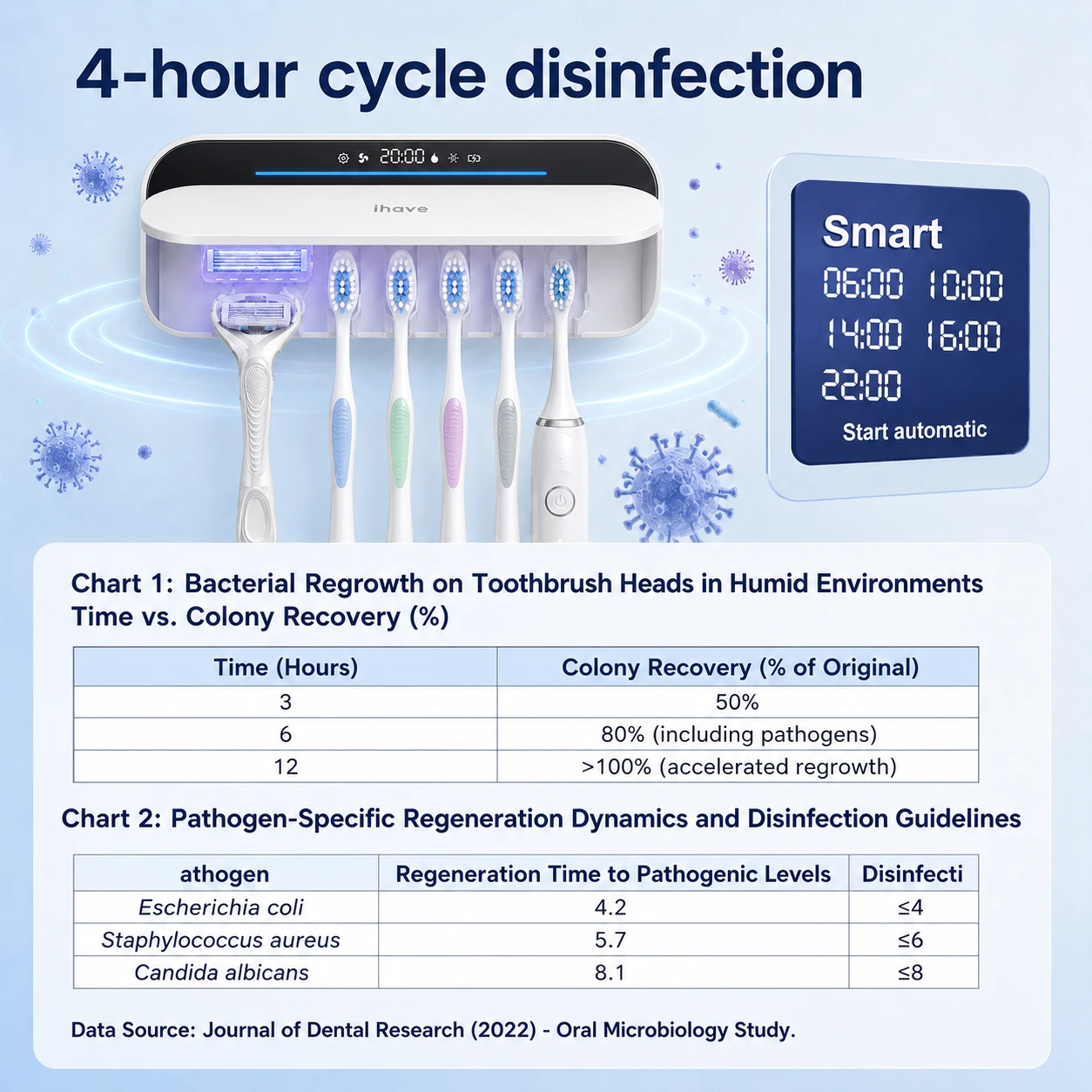 4-hour cycle disinfection

20:00

ihave

Smart
06:00 10:00
14:00 16:00
22:00
Start automatic

Chart 1: Bacterial Regrowth on Toothbrush Heads in Humid Environments
Time vs. Colony Recovery (%)

| Time (Hours) | Colony Recovery (% of Original) |
|---|---|
| 3 | 50% |
| 6 | 80% (including pathogens) |
| 12 | >100% (accelerated regrowth) |

Chart 2: Pathogen-Specific Regeneration Dynamics and Disinfection Guidelines

| athogen | Regeneration Time to Pathogenic Levels | Disinfecti |
|---|---|---|
| Escherichia coli | 4.2 | ≤4 |
| Staphylococcus aureus | 5.7 | ≤6 |
| Candida albicans | 8.1 | ≤8 |

Data Source: Journal of Dental Research (2022) - Oral Microbiology Study.